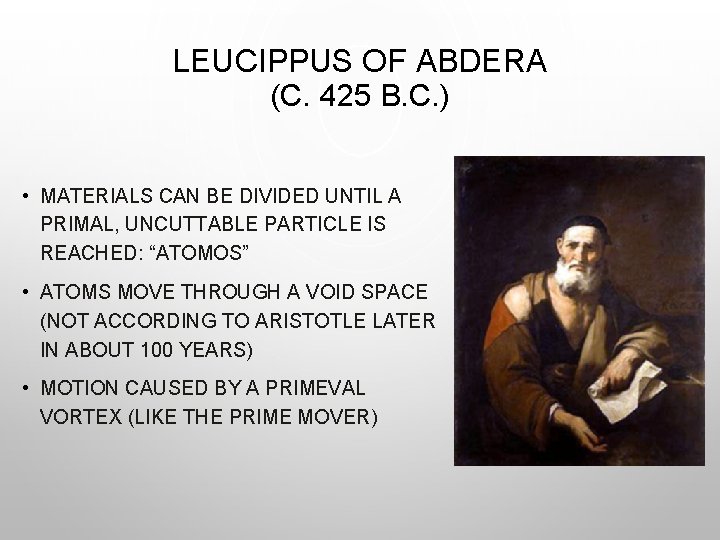 LEUCIPPUS OF ABDERA
(C. 425 B.C.)

• MATERIALS CAN BE DIVIDED UNTIL A PRIMAL, UNCUTTABLE PARTICLE IS REACHED: “ATOMOS”

• ATOMS MOVE THROUGH A VOID SPACE (NOT ACCORDING TO ARISTOTLE LATER IN ABOUT 100 YEARS)

• MOTION CAUSED BY A PRIMEVAL VORTEX (LIKE THE PRIME MOVER)